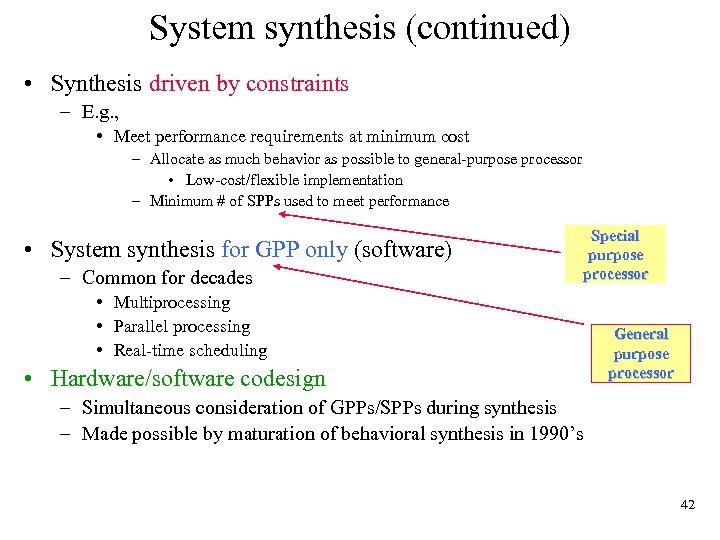 System synthesis (continued)

• Synthesis driven by constraints
– E.g.,
• Meet performance requirements at minimum cost
– Allocate as much behavior as possible to general-purpose processor
• Low-cost/flexible implementation
– Minimum # of SPPs used to meet performance

• System synthesis for GPP only (software)
– Common for decades
• Multiprocessing
• Parallel processing
• Real-time scheduling
• Hardware/software codesign
– Simultaneous consideration of GPPs/SPPs during synthesis
– Made possible by maturation of behavioral synthesis in 1990's

Special purpose processor

General purpose processor

42